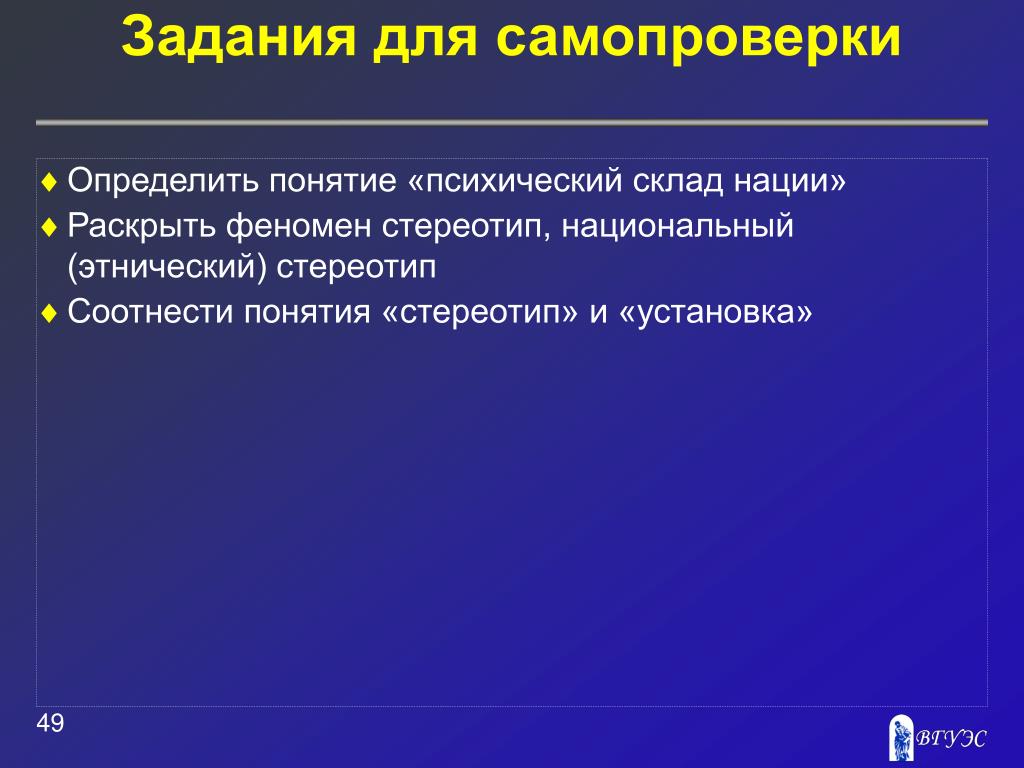 Задания для самопроверки

♦ Определить понятие «психический склад нации»
♦ Раскрыть феномен стереотип, национальный (этнический) стереотип
♦ Соотнести понятия «стереотип» и «установка»

49

ВГУЭС